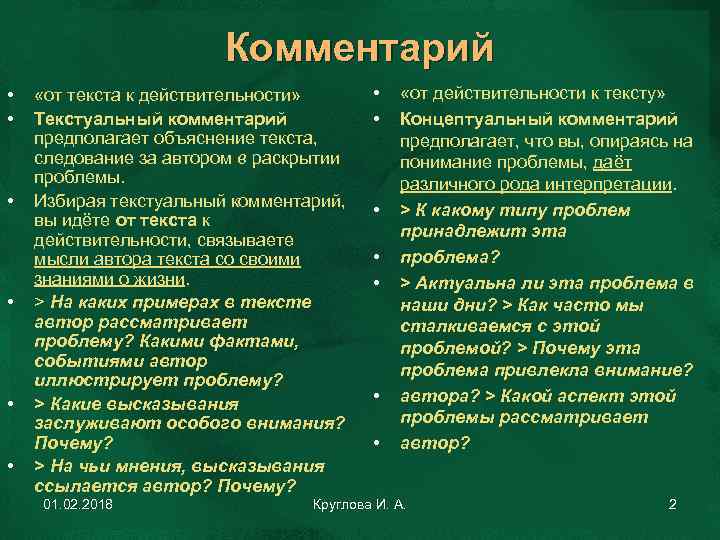 Комментарий

• «от текста к действительности»
• Текстуальный комментарий предполагает объяснение текста, следование за автором в раскрытии проблемы.
• Избирая текстуальный комментарий, вы идёте от текста к действительности, связываете мысли автора текста со своими знаниями о жизни.
• > На каких примерах в тексте автор рассматривает проблему? Какими фактами, событиями автор иллюстрирует проблему?
• > Какие высказывания заслуживают особого внимания? Почему?
• > На чьи мнения, высказывания ссылается автор? Почему?

• «от действительности к тексту»
• Концептуальный комментарий предполагает, что вы, опираясь на понимание проблемы, даёт различного рода интерпретации.
• > К какому типу проблем принадлежит эта
• проблема?
• > Актуальна ли эта проблема в наши дни? > Как часто мы сталкиваемся с этой проблемой? > Почему эта проблема привлекла внимание?
• автора? > Какой аспект этой проблемы рассматривает
• автор?

01.02.2018
Круглова И. А.
2